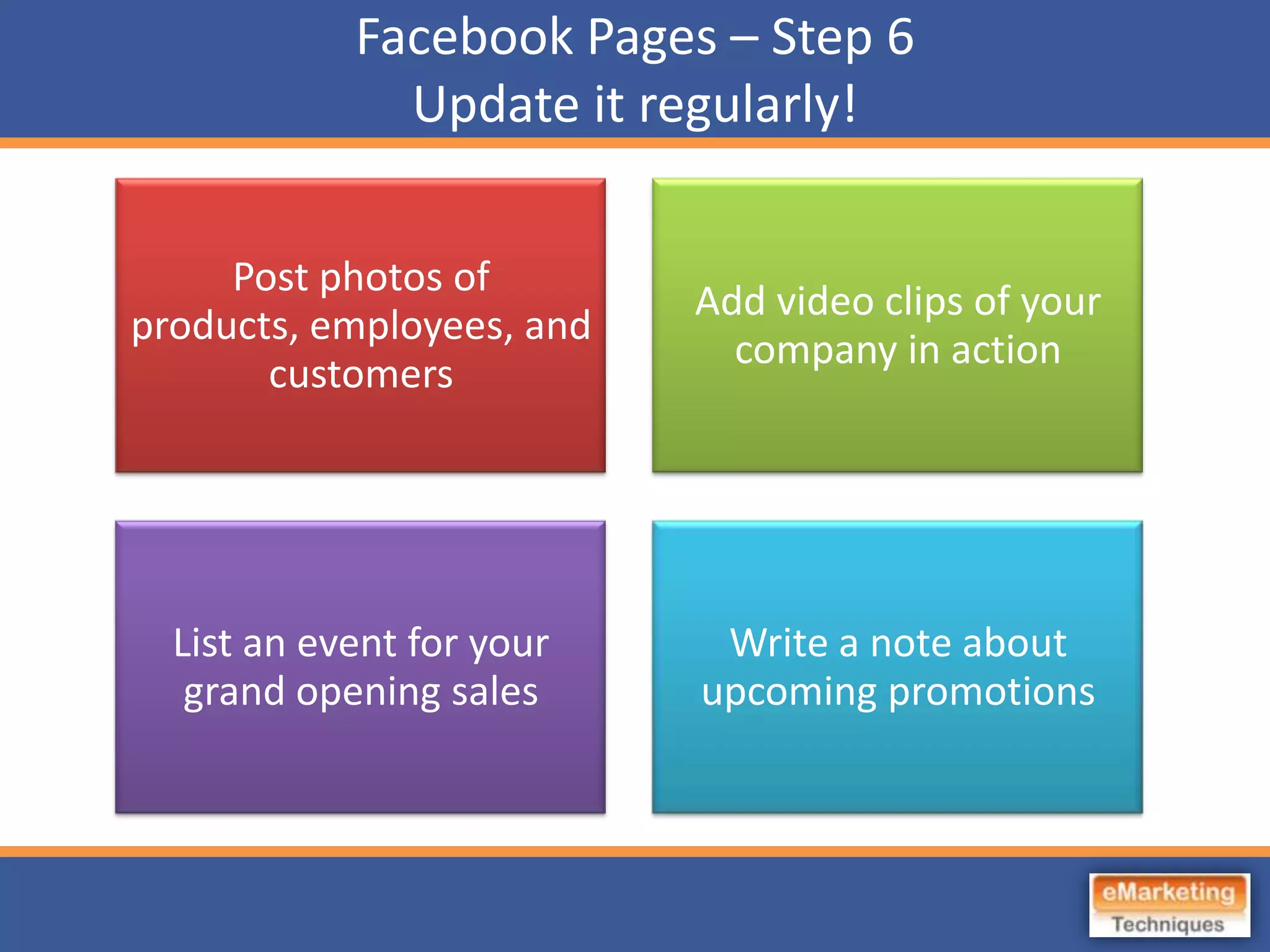 Facebook Pages – Step 6
Update it regularly!

Post photos of products, employees, and customers

Add video clips of your company in action

List an event for your grand opening sales

Write a note about upcoming promotions

eMarketing
Techniques